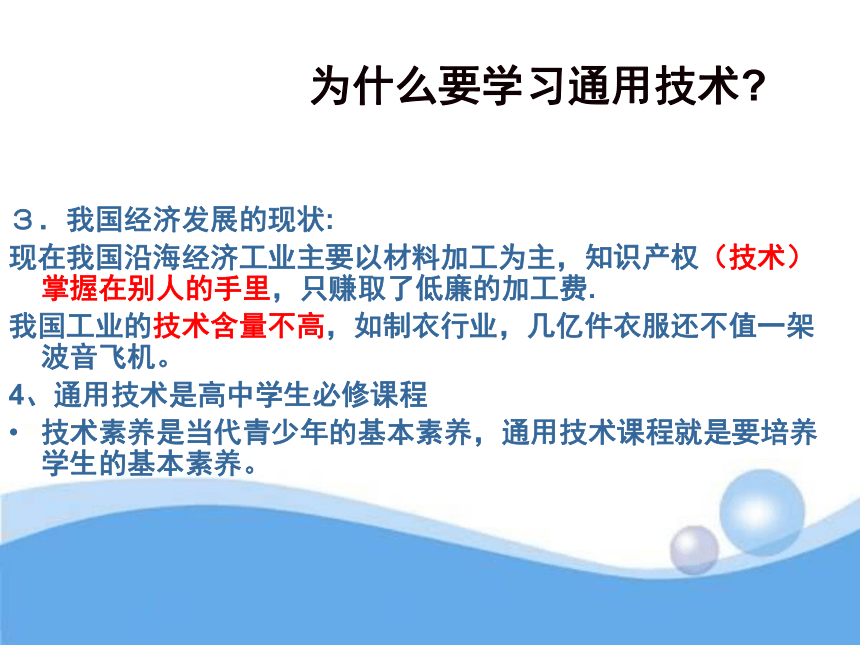 为什么要学习通用技术?

３．我国经济发展的现状:

现在我国沿海经济工业主要以材料加工为主，知识产权（技术）掌握在别人的手里，只赚取了低廉的加工费.

我国工业的技术含量不高，如制衣行业，几亿件衣服还不值一架波音飞机。

4、通用技术是高中学生必修课程

• 技术素养是当代青少年的基本素养，通用技术课程就是要培养学生的基本素养。